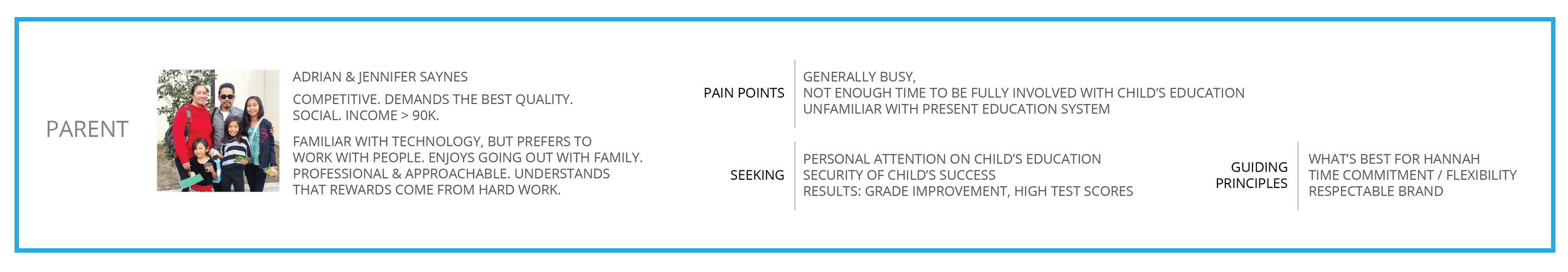 PARENT

ADRIAN & JENNIFER SAYNES

COMPETITIVE. DEMANDS THE BEST QUALITY. SOCIAL. INCOME > 90K.

FAMILIAR WITH TECHNOLOGY, BUT PREFERS TO WORK WITH PEOPLE. ENJOYS GOING OUT WITH FAMILY. PROFESSIONAL & APPROACHABLE. UNDERSTANDS THAT REWARDS COME FROM HARD WORK.

PAIN POINTS

GENERALLY BUSY,
NOT ENOUGH TIME TO BE FULLY INVOLVED WITH CHILD'S EDUCATION
UNFAMILIAR WITH PRESENT EDUCATION SYSTEM

SEEKING

PERSONAL ATTENTION ON CHILD'S EDUCATION
SECURITY OF CHILD'S SUCCESS
RESULTS: GRADE IMPROVEMENT, HIGH TEST SCORES

GUIDING PRINCIPLES

WHAT'S BEST FOR HANNAH
TIME COMMITMENT / FLEXIBILITY
RESPECTABLE BRAND